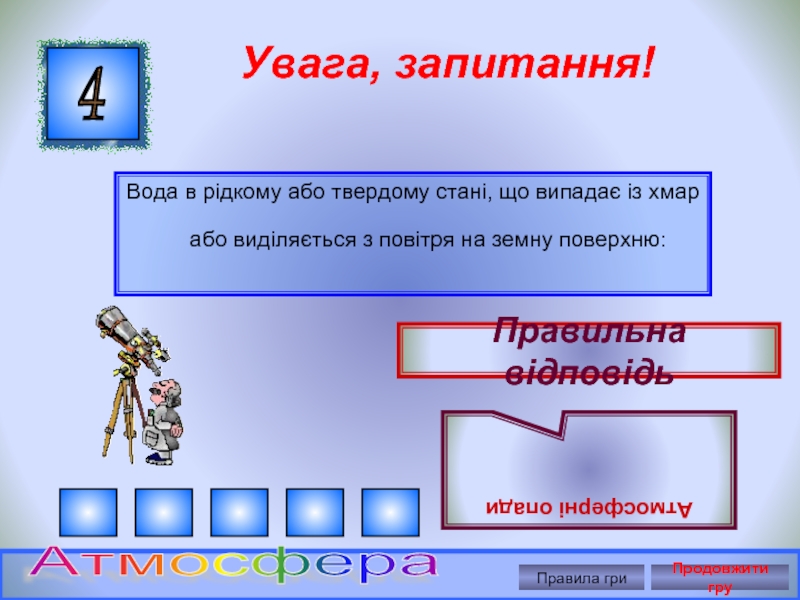 4

Увага, запитання!

Вода в рідкому або твердому стані, що випадає із хмар або виділяється з повітря на земну поверхню:

Правильна відповідь

Атмосферні опади

Атмосфера

Правила гри

Продовжити гру